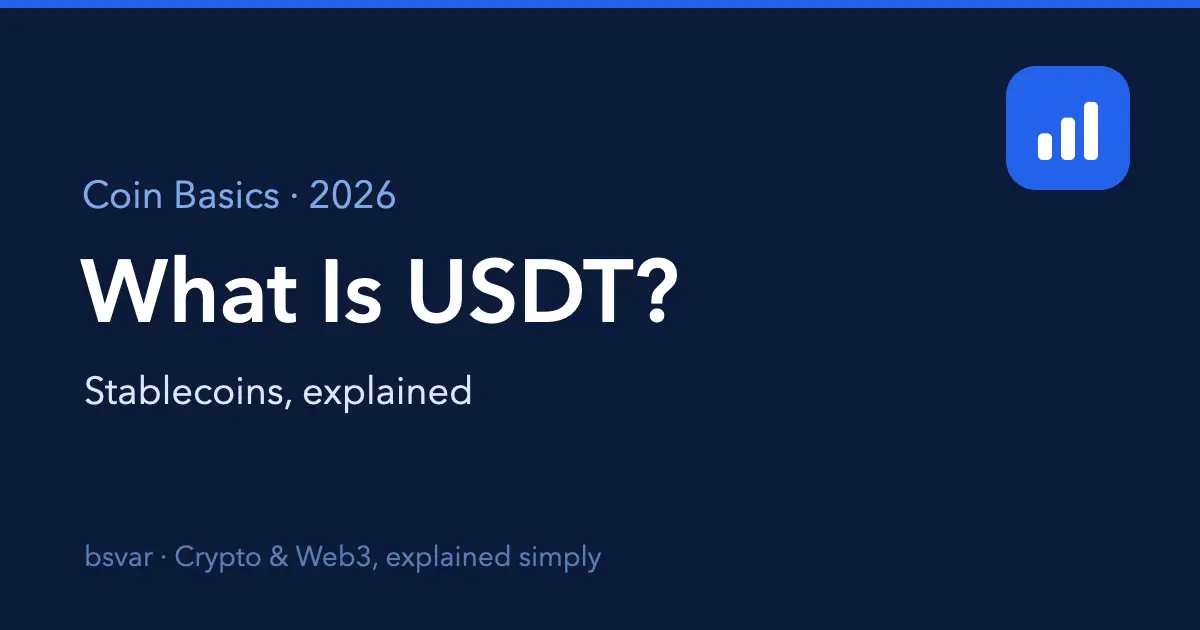 Coin Basics · 2026

What Is USDT?

Stablecoins, explained

bsvar · Crypto & Web3, explained simply